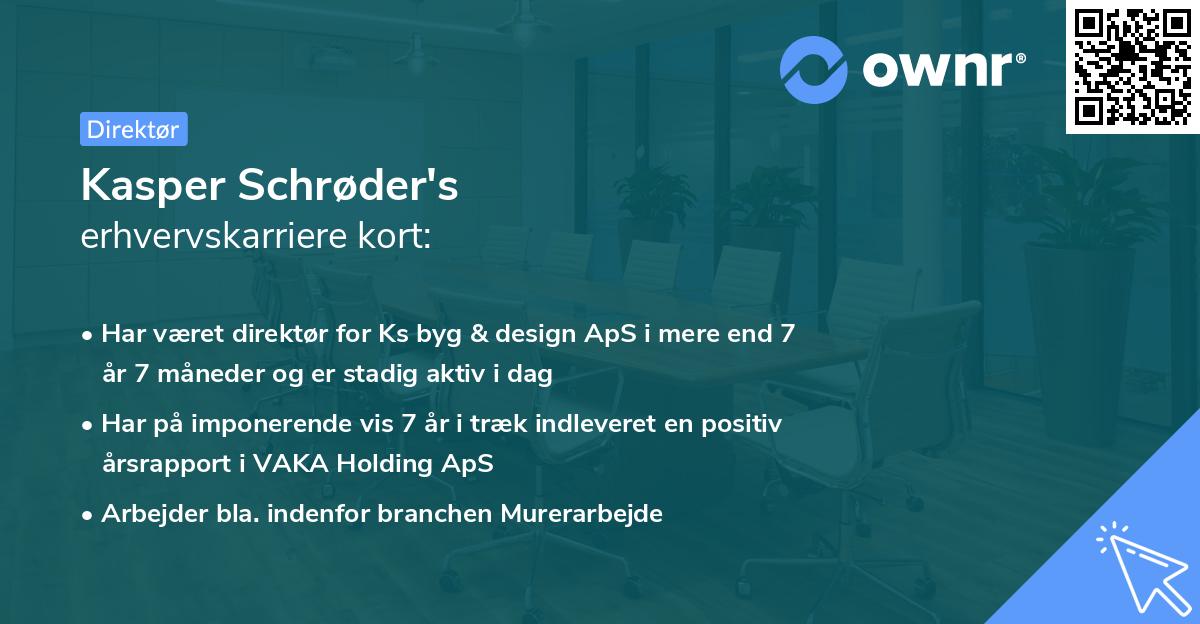 ownr®

Direktør

Kasper Schrøder's
erhvervskarriere kort:

• Har været direktør for Ks byg & design ApS i mere end 7 år 7 måneder og er stadig aktiv i dag

• Har på imponerende vis 7 år i træk indleveret en positiv årsrapport i VAKA Holding ApS

• Arbejder bla. indenfor branchen Murerarbejde